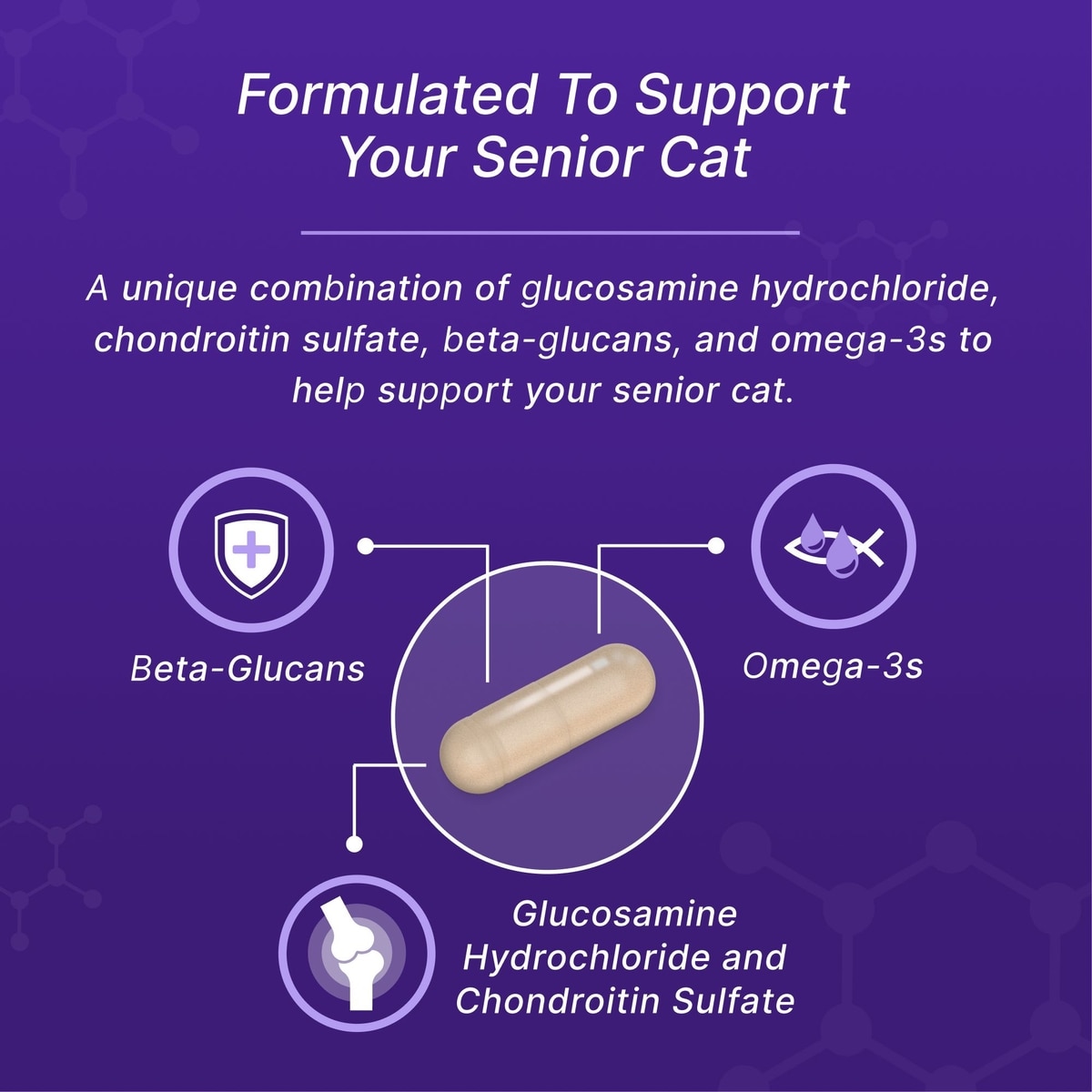 Formulated To Support Your Senior Cat

A unique combination of glucosamine hydrochloride, chondroitin sulfate, beta-glucans, and omega-3s to help support your senior cat.

Beta-Glucans

Omega-3s

Glucosamine Hydrochloride and Chondroitin Sulfate